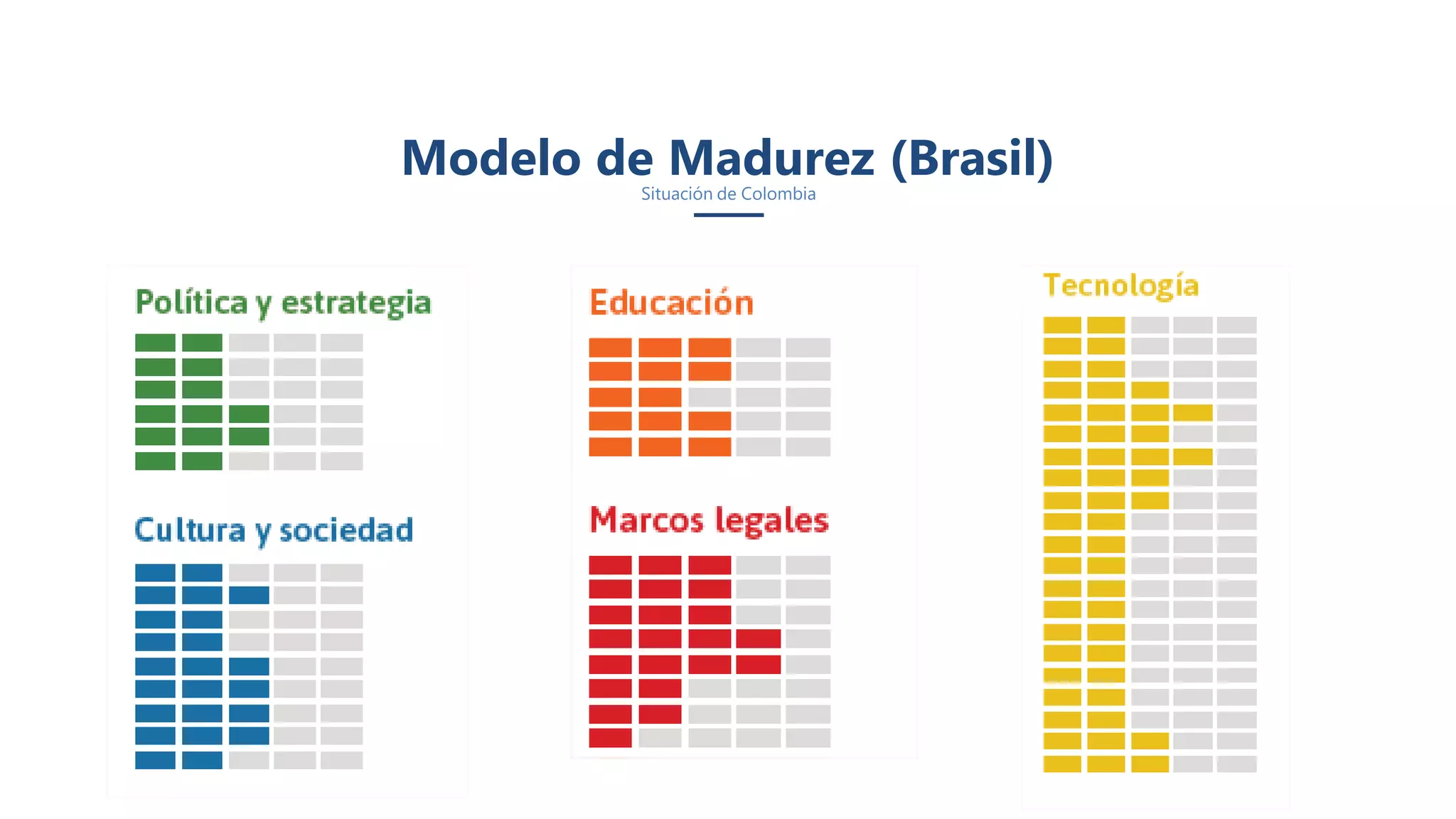 Modelo de Madurez (Brasil)
Situación de Colombia

Política y estrategia

Cultura y sociedad

Educación

Marcos legales

Tecnología